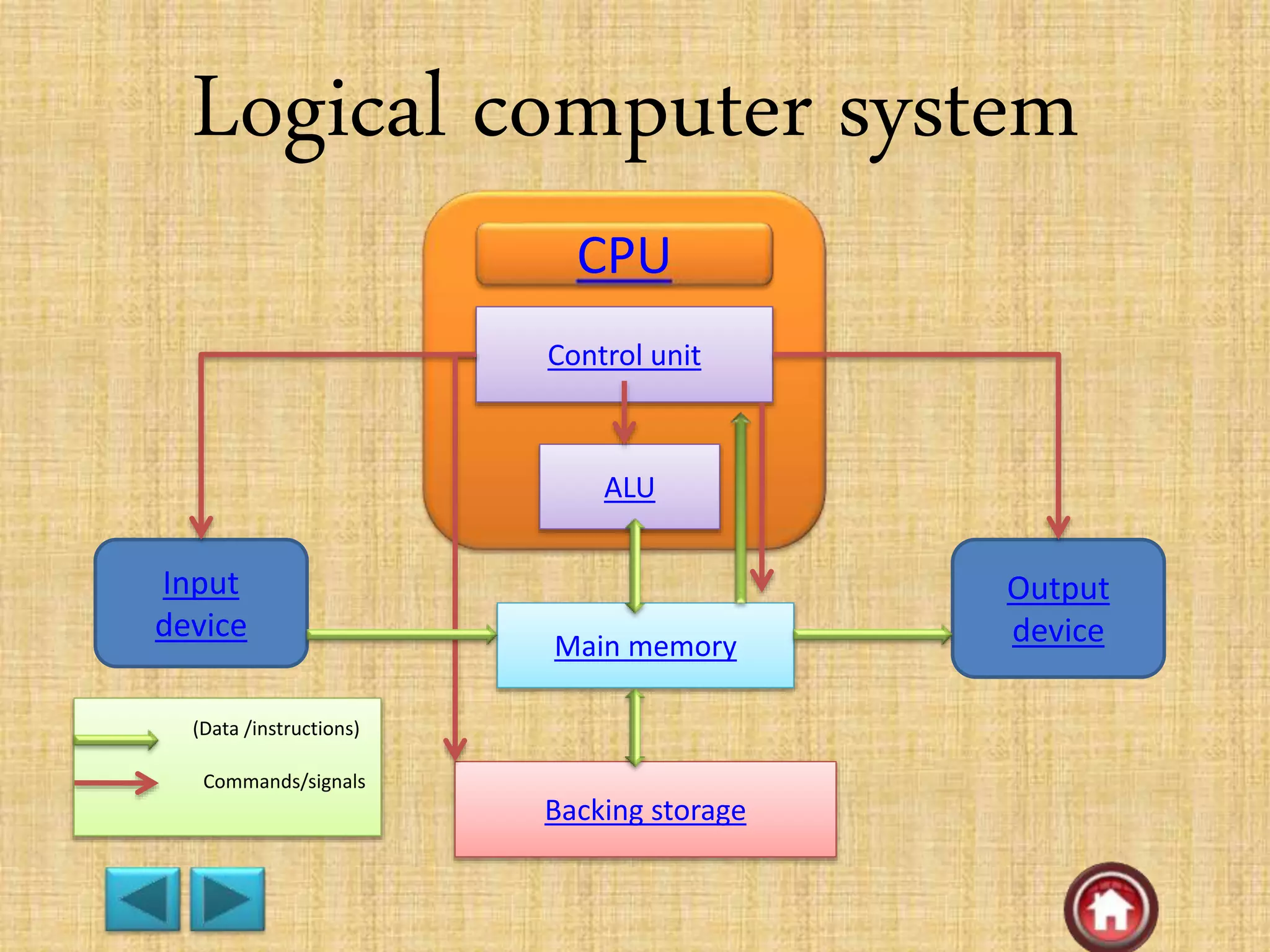 Logical computer system

CPU

Control unit

ALU

Input device

Main memory

Output device

(Data /instructions)

Commands/signals

Backing storage